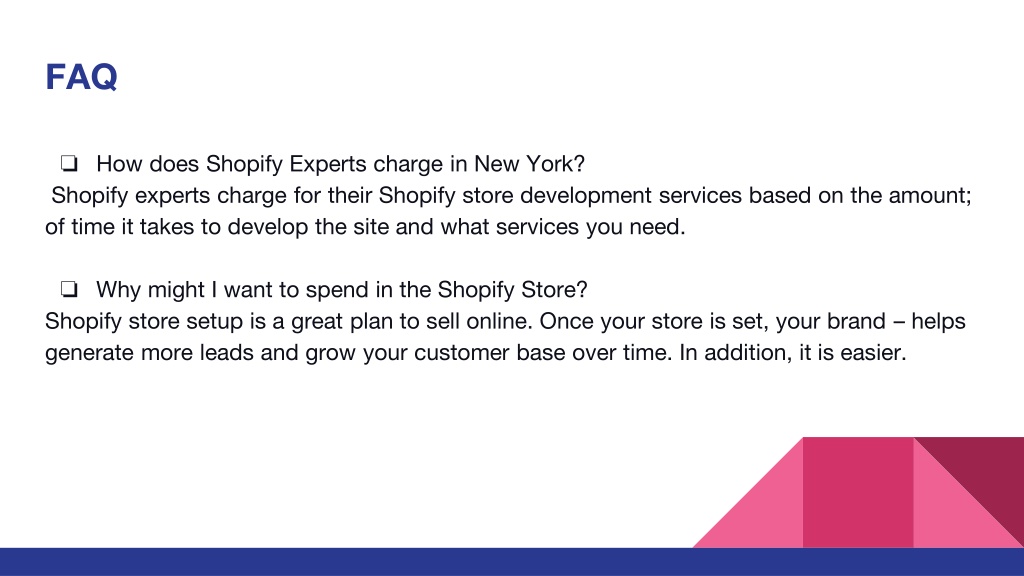 FAQ

❏ How does Shopify Experts charge in New York?
Shopify experts charge for their Shopify store development services based on the amount; of time it takes to develop the site and what services you need.

❏ Why might I want to spend in the Shopify Store?
Shopify store setup is a great plan to sell online. Once your store is set, your brand – helps generate more leads and grow your customer base over time. In addition, it is easier.